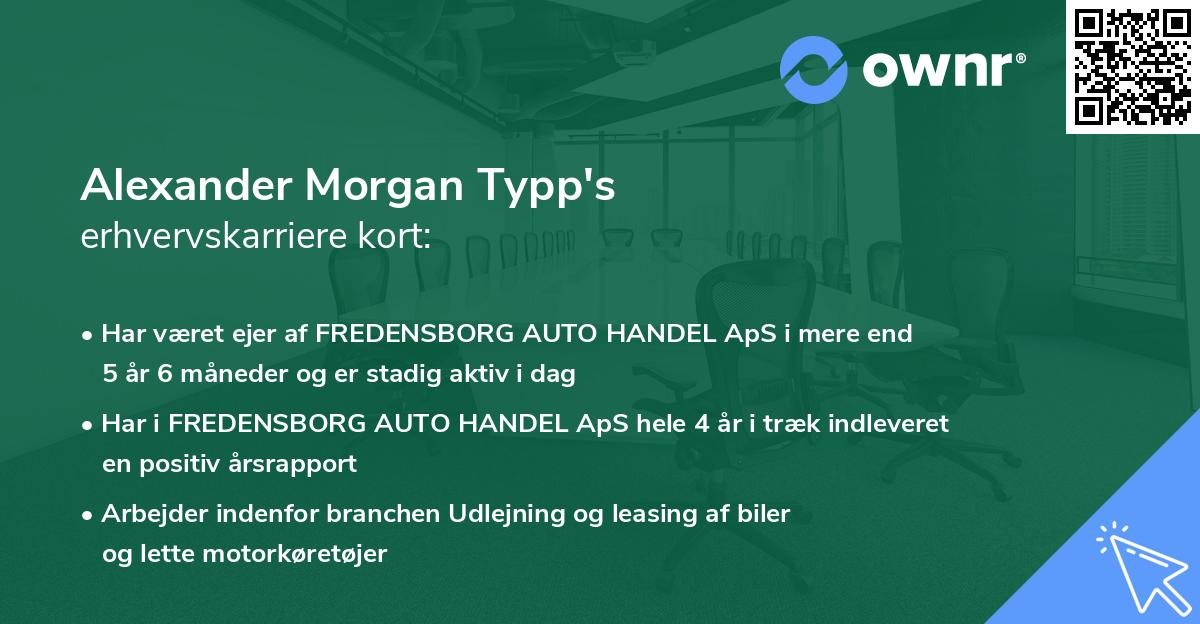 ownr®

Alexander Morgan Typp's
erhvervskarriere kort:

• Har været ejer af FREDENSBORG AUTO HANDEL ApS i mere end 5 år 6 måneder og er stadig aktiv i dag

• Har i FREDENSBORG AUTO HANDEL ApS hele 4 år i træk indleveret en positiv årsrapport

• Arbejder indenfor branchen Udlejning og leasing af biler og lette motorkøretøjer